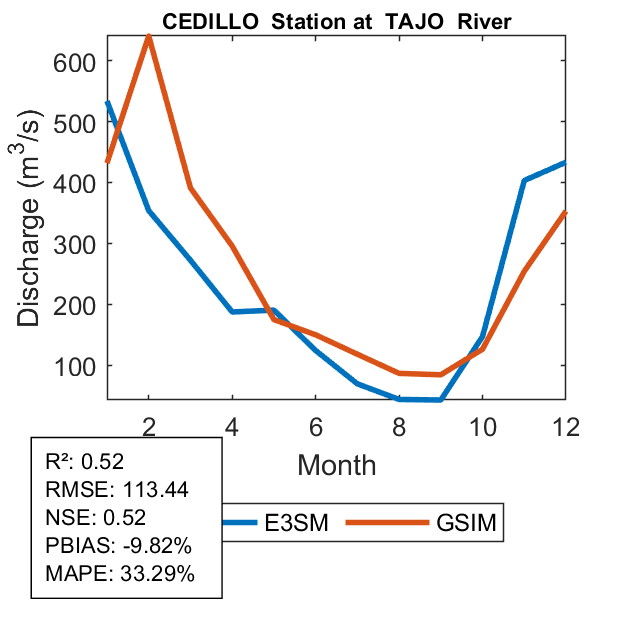 CEDILLO Station at TAJO River

Discharge ($m^3/s$)

600
500
400
300
200
100

2
4
6
8
10
12

Month

R²: 0.52
RMSE: 113.44
NSE: 0.52
PBIAS: -9.82%
MAPE: 33.29%

E3SM
GSIM